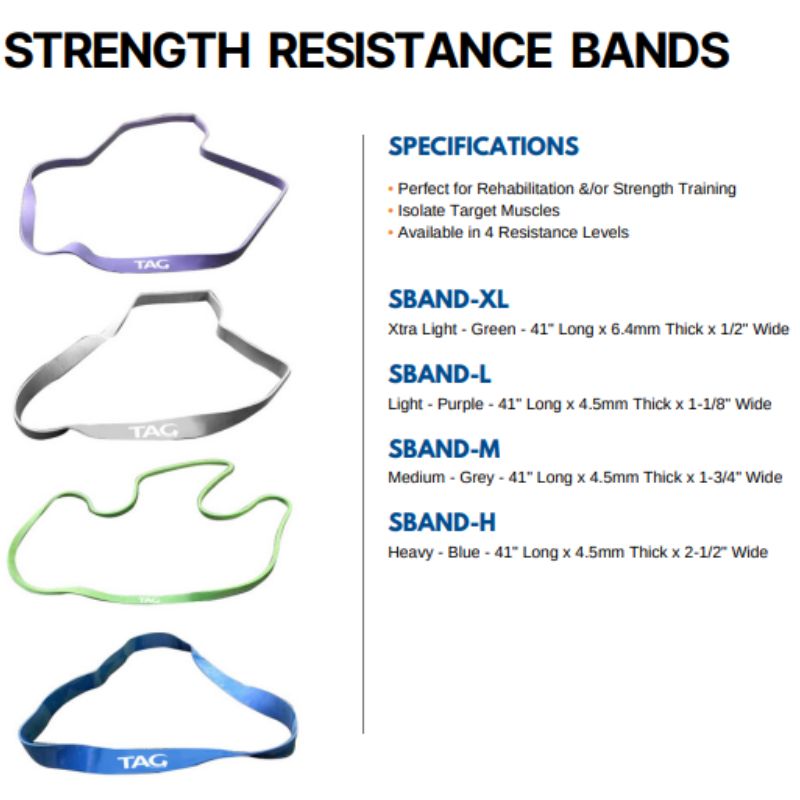 STRENGTH RESISTANCE BANDS

TAG

TAG

TAG

TAG

SPECIFICATIONS

• Perfect for Rehabilitation &/or Strength Training
• Isolate Target Muscles
• Available in 4 Resistance Levels

SBAND-XL
Xtra Light - Green - 41" Long x 6.4mm Thick x 1/2" Wide

SBAND-L
Light - Purple - 41" Long x 4.5mm Thick x 1-1/8" Wide

SBAND-M
Medium - Grey - 41" Long x 4.5mm Thick x 1-3/4" Wide

SBAND-H
Heavy - Blue - 41" Long x 4.5mm Thick x 2-1/2" Wide